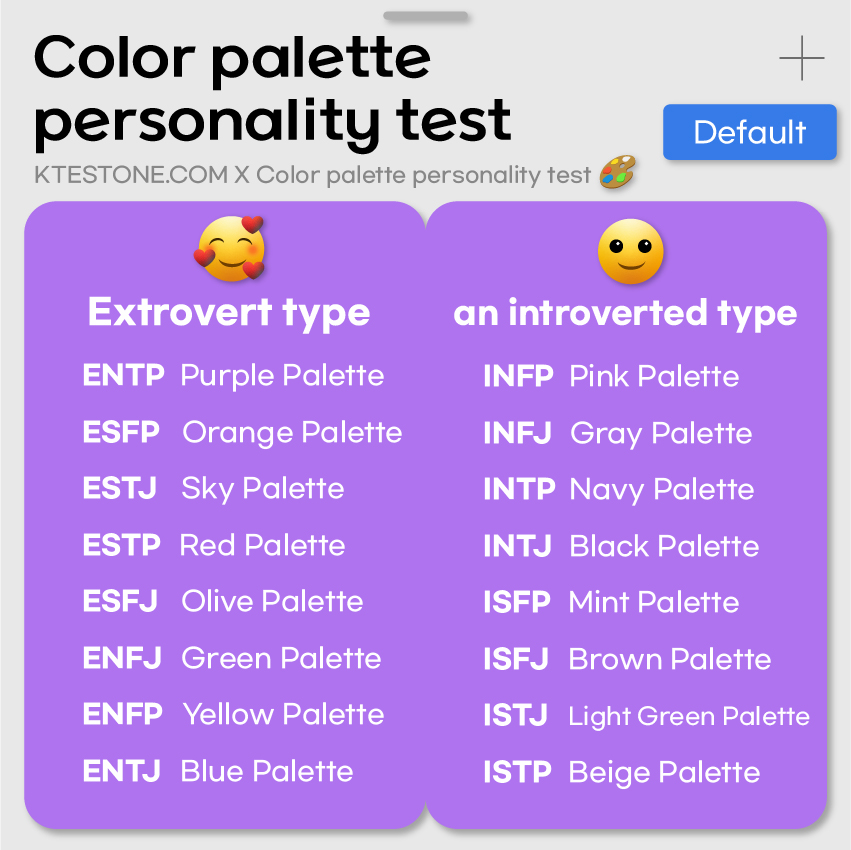 Color palette personality test

Default

KTESTONE.COM X Color palette personality test

Extrovert type

ENTP Purple Palette
ESFP Orange Palette
ESTJ Sky Palette
ESTP Red Palette
ESFJ Olive Palette
ENFJ Green Palette
ENFP Yellow Palette
ENTJ Blue Palette

an introverted type

INFP Pink Palette
INFJ Gray Palette
INTP Navy Palette
INTJ Black Palette
ISFP Mint Palette
ISFJ Brown Palette
ISTJ Light Green Palette
ISTP Beige Palette